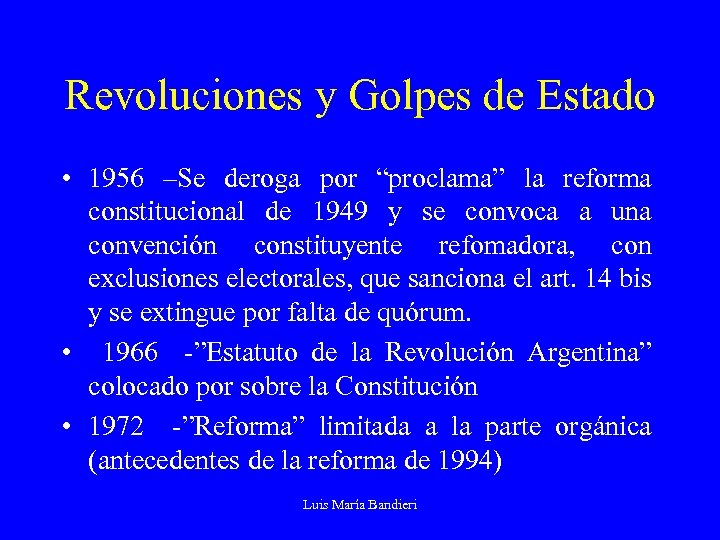 Revoluciones y Golpes de Estado

• 1956 –Se deroga por “proclama” la reforma constitucional de 1949 y se convoca a una convención constituyente refomadora, con exclusiones electorales, que sanciona el art. 14 bis y se extingue por falta de quórum.

• 1966 -”Estatuto de la Revolución Argentina” colocado por sobre la Constitución

• 1972 -”Reforma” limitada a la parte orgánica (antecedentes de la reforma de 1994)

Luis María Bandieri